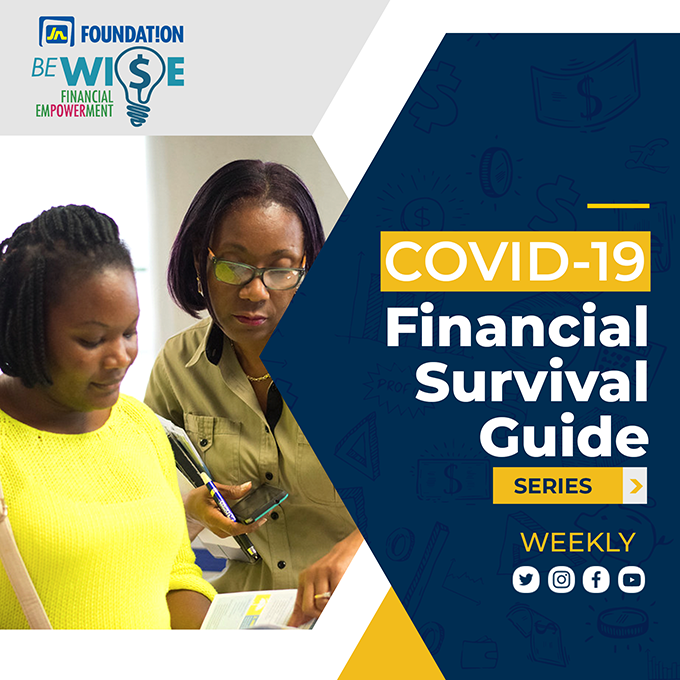 JN FOUNDAT!ON
BE WI$E
FINANCIAL EMPOWERMENT

COVID-19
Financial Survival Guide
SERIES

WEEKLY